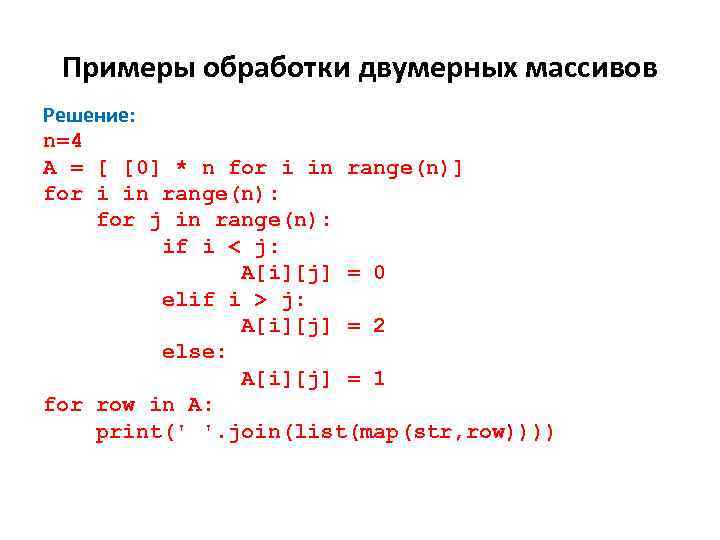 Примеры обработки двумерных массивов

Решение:
n=4
A = [ [0] * n for i in range(n)]
for i in range(n):
    for j in range(n):
        if i < j:
            A[i][j] = 0
        elif i > j:
            A[i][j] = 2
        else:
            A[i][j] = 1
for row in A:
    print(' '.join(list(map(str,row))))